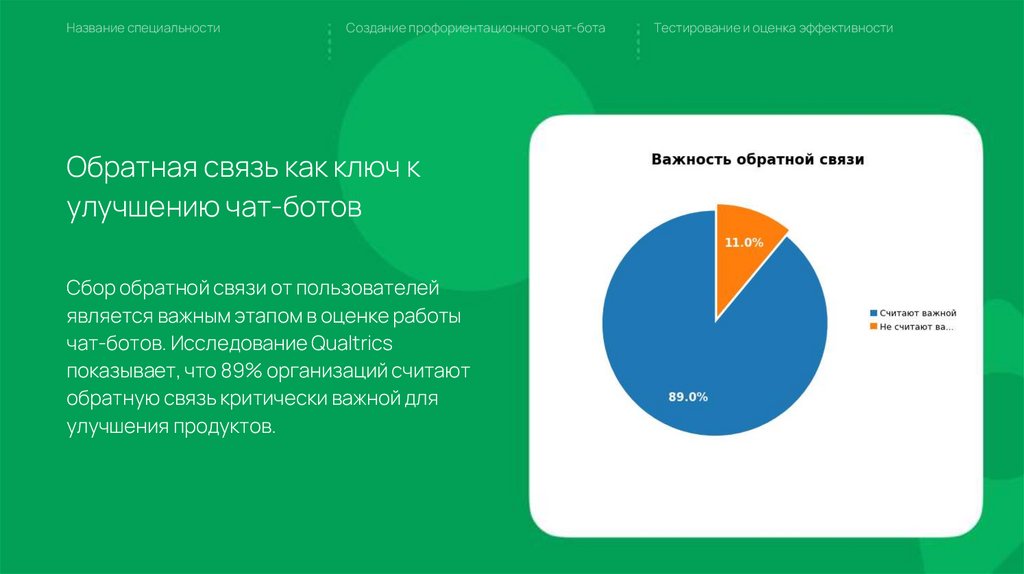 Название специальности

Создание профориентационного чат-бота

Тестирование и оценка эффективности

Обратная связь как ключ к улучшению чат-ботов

Сбор обратной связи от пользователей является важным этапом в оценке работы чат-ботов. Исследование Qualtrics показывает, что 89% организаций считают обратную связь критически важной для улучшения продуктов.

Важность обратной связи

11.0%

89.0%

Считают важной

Не считают ва...